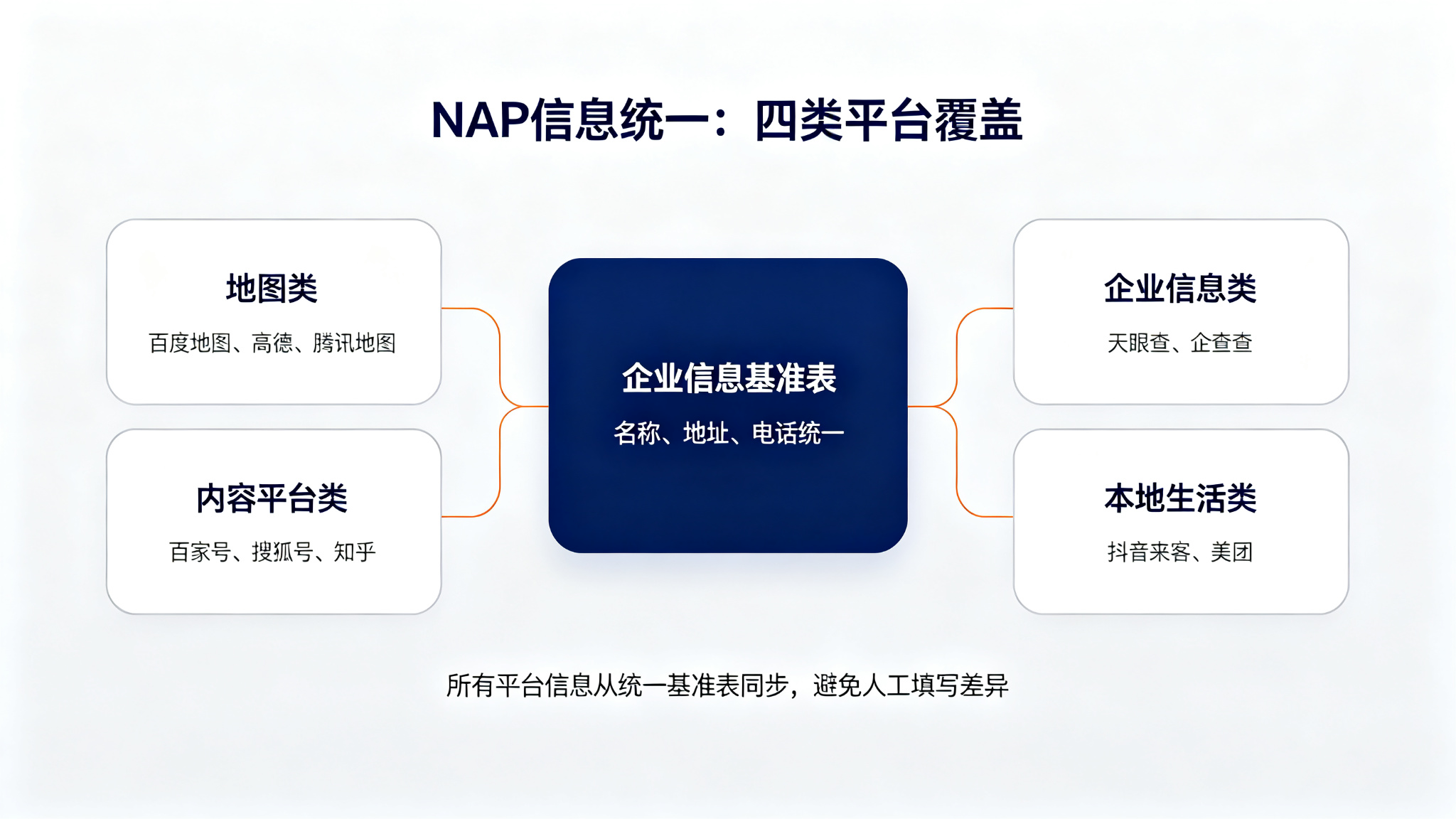 NAP信息统一：四类平台覆盖

地图类
百度地图、高德、腾讯地图

内容平台类
百家号、搜狐号、知乎

企业信息基准表
名称、地址、电话统一

企业信息类
天眼查、企查查

本地生活类
抖音来客、美团

所有平台信息从统一基准表同步，避免人工填写差异